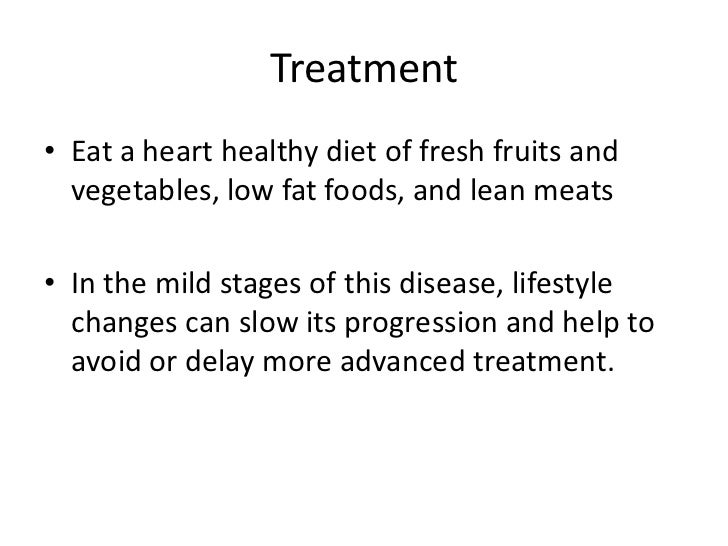 Treatment

• Eat a heart healthy diet of fresh fruits and vegetables, low fat foods, and lean meats

• In the mild stages of this disease, lifestyle changes can slow its progression and help to avoid or delay more advanced treatment.